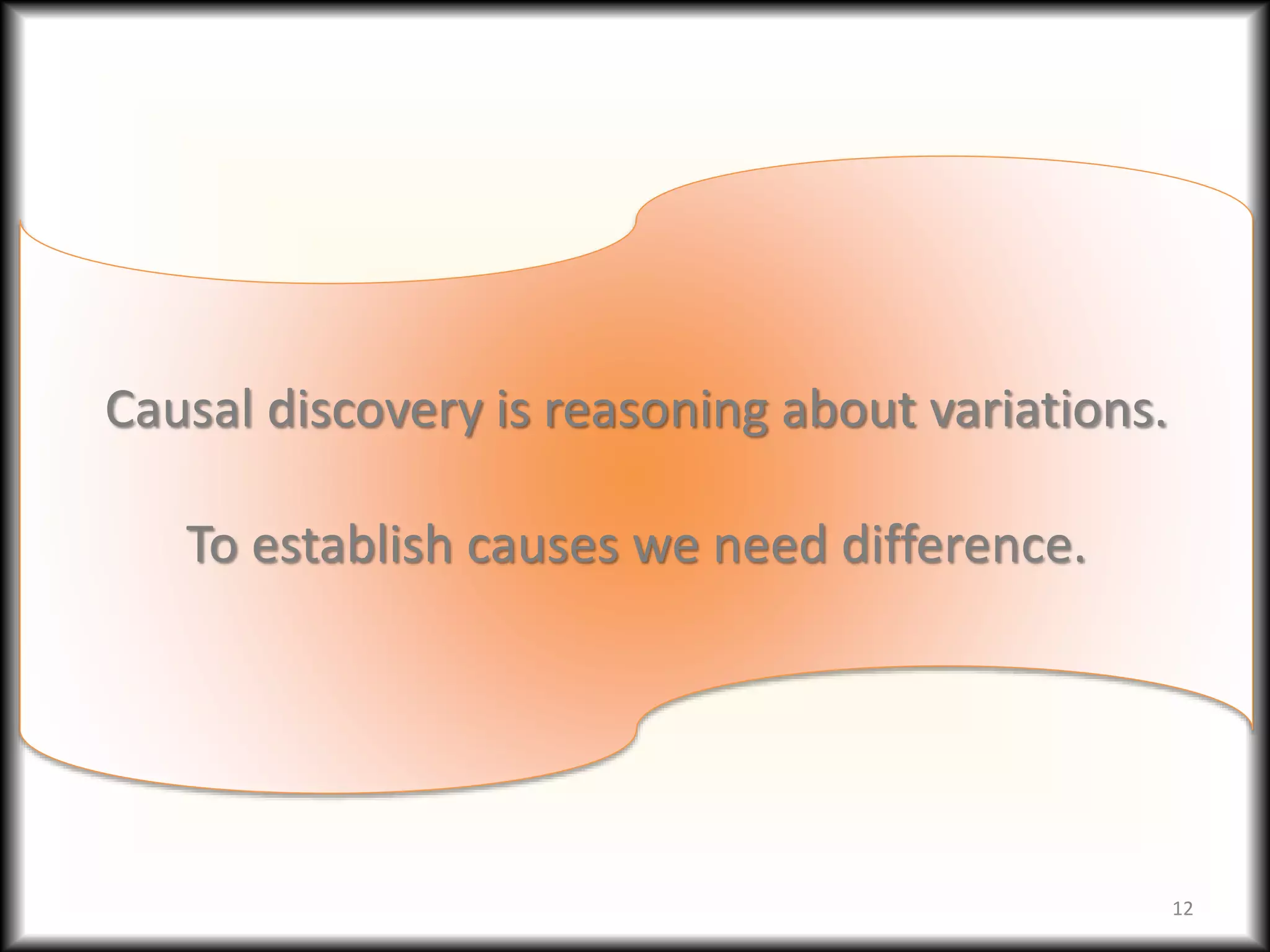 Causal discovery is reasoning about variations.

To establish causes we need difference.

12